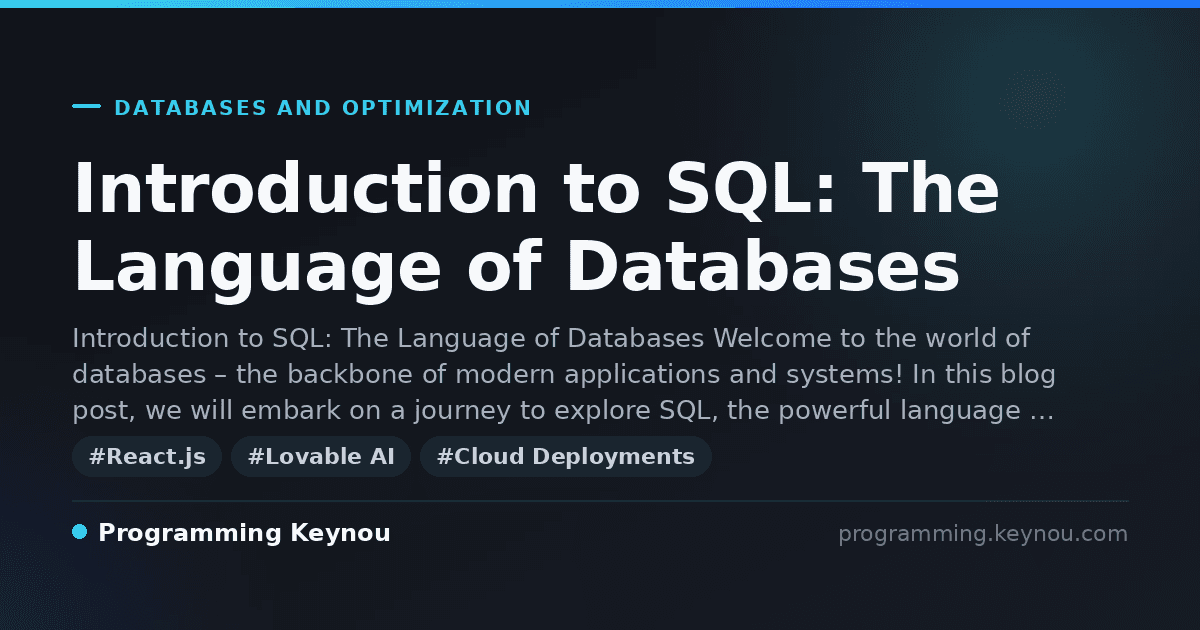 DATABASES AND OPTIMIZATION

Introduction to SQL: The Language of Databases

Introduction to SQL: The Language of Databases Welcome to the world of databases – the backbone of modern applications and systems! In this blog post, we will embark on a journey to explore SQL, the powerful language …

#React.js #Lovable AI #Cloud Deployments

Programming Keynou

programming.keynou.com